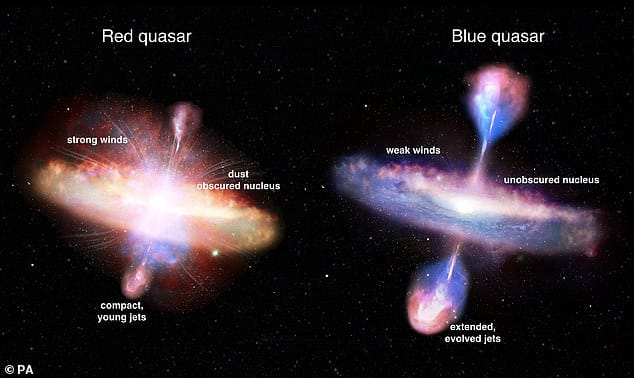 Red quasar

strong winds

dust obscured nucleus

compact, young jets

Blue quasar

weak winds

unobscured nucleus

extended, evolved jets

© PA